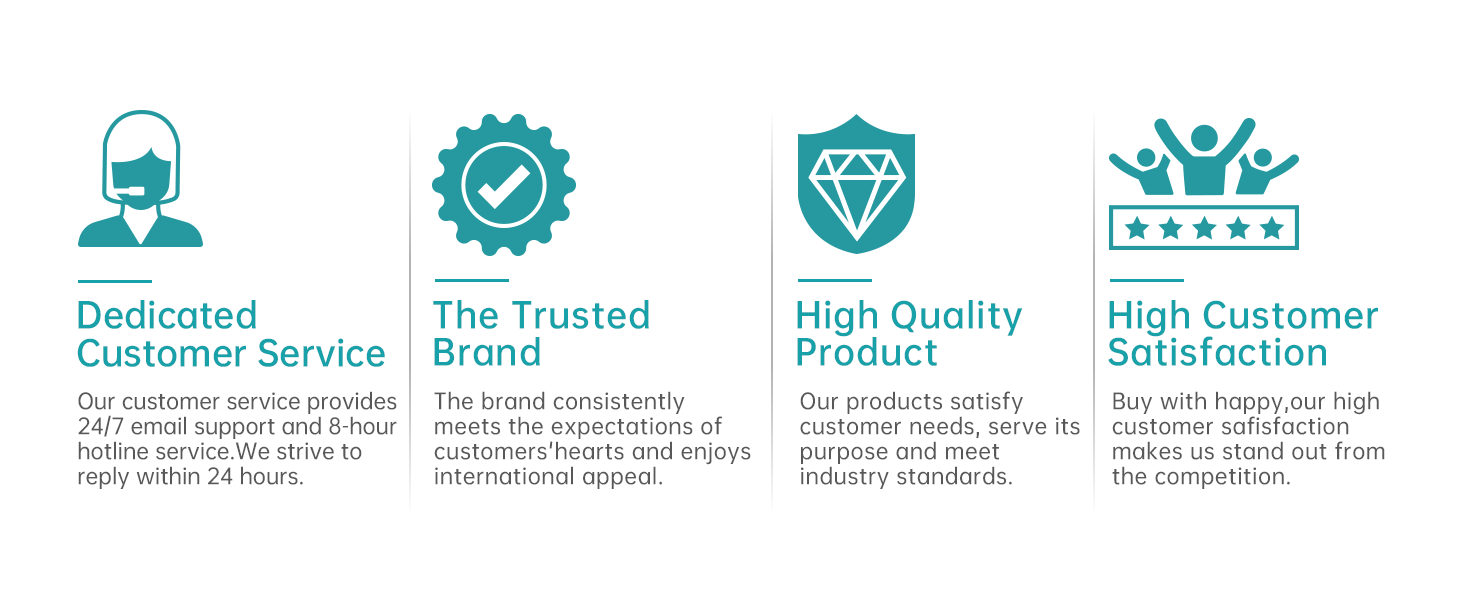 Dedicated Customer Service

Our customer service provides 24/7 email support and 8-hour hotline service.We strive to reply within 24 hours.

The Trusted Brand

The brand consistently meets the expectations of customers'hearts and enjoys international appeal.

High Quality Product

Our products satisfy customer needs, serve its purpose and meet industry standards.

High Customer Satisfaction

Buy with happy,our high customer safisfaction makes us stand out from the competition.